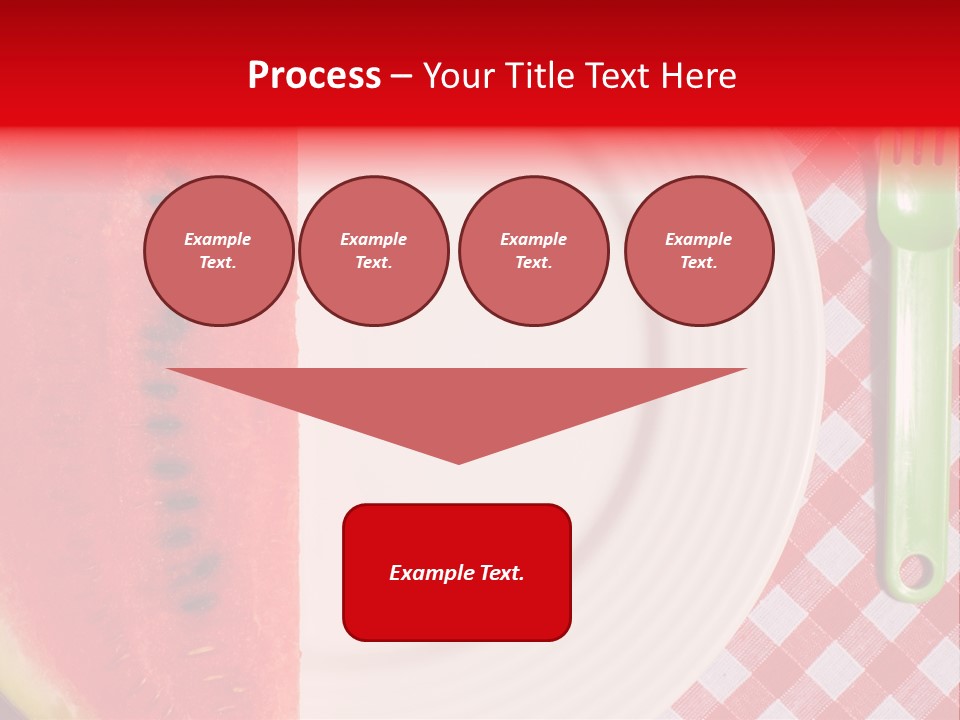 Process – Your Title Text Here

Example Text.

Example Text.

Example Text.

Example Text.

Example Text.